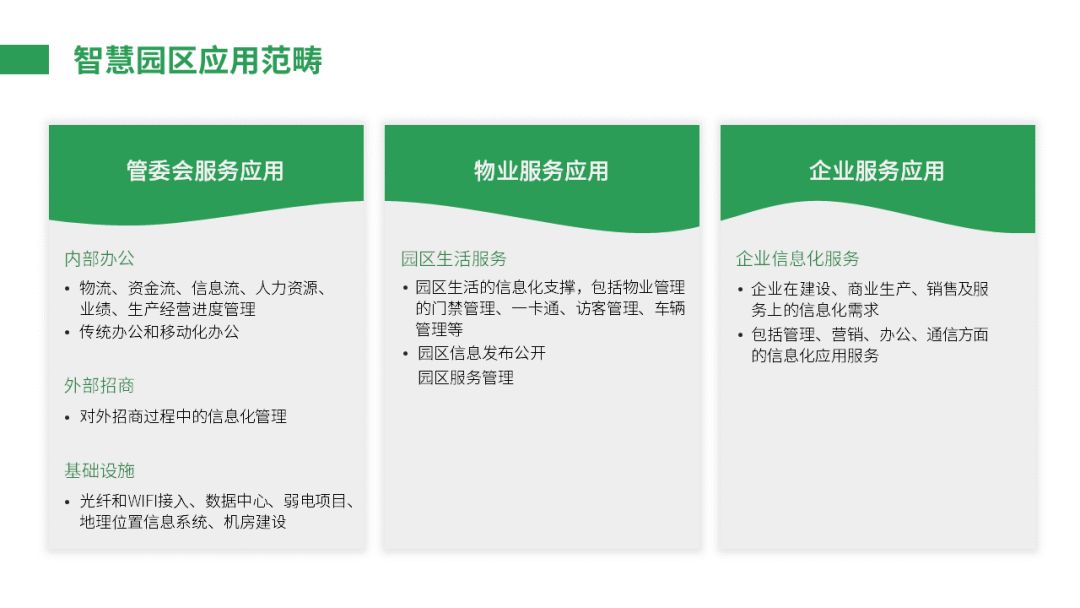 智慧园区应用范畴

管委会服务应用

内部办公
• 物流、资金流、信息流、人力资源、业绩、生产经营进度管理
• 传统办公和移动化办公

外部招商
• 对外招商过程中的信息化管理

基础设施
• 光纤和WIFI接入、数据中心、弱电项目、地理位置信息系统、机房建设

物业服务应用

园区生活服务
• 园区生活的信息化支撑，包括物业管理的门禁管理、一卡通、访客管理、车辆管理等
• 园区信息发布公开
园区服务管理

企业服务应用

企业信息化服务
• 企业在建设、商业生产、销售及服务上的信息化需求
• 包括管理、营销、办公、通信方面的信息化应用服务